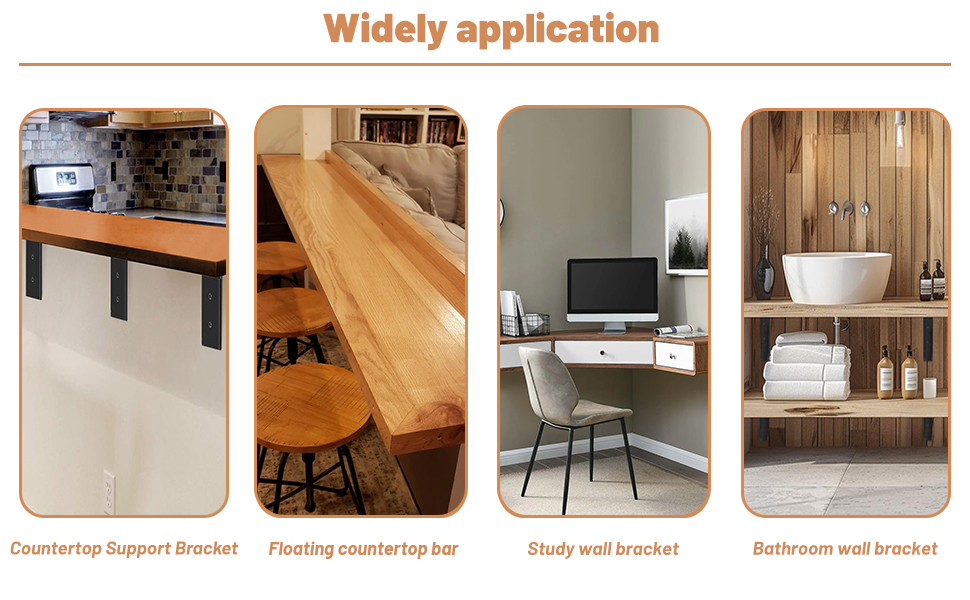 Widely application

Countertop Support Bracket

Floating countertop bar

Study wall bracket

Bathroom wall bracket